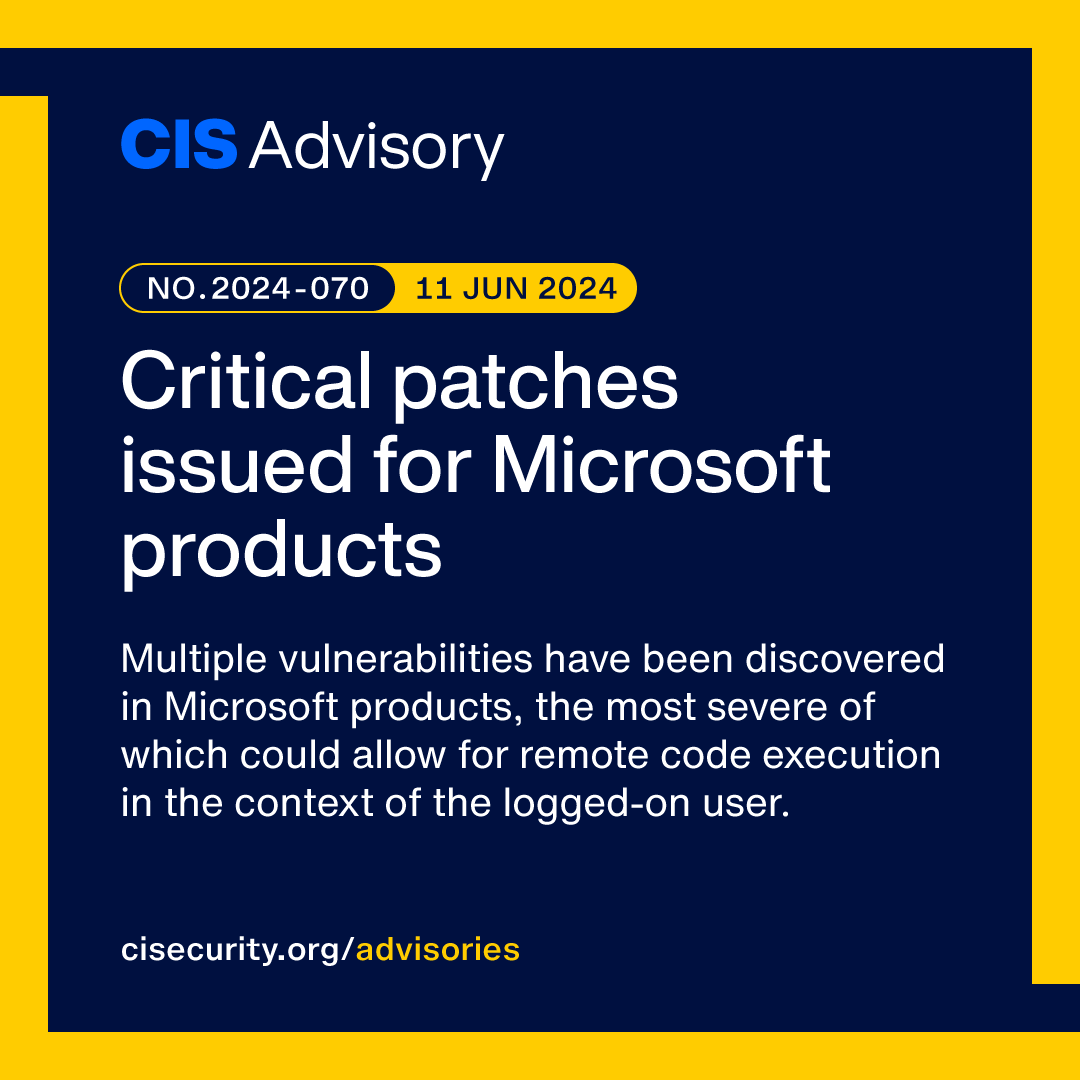 CIS Advisory

NO.2024-070 11 JUN 2024

Critical patches issued for Microsoft products

Multiple vulnerabilities have been discovered in Microsoft products, the most severe of which could allow for remote code execution in the context of the logged-on user.

cisecurity.org/advisories